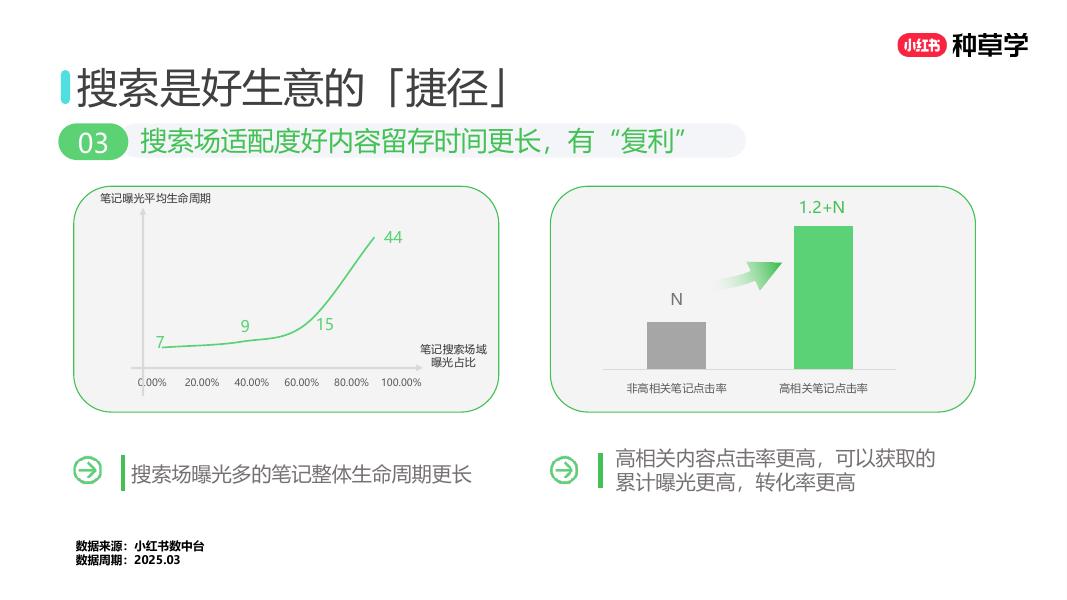 小红书 种草学

搜索是好生意的「捷径」

03 搜索场适配度好内容留存时间更长，有“复利”

笔记曝光平均生命周期

7
9
15
44

笔记搜索场域曝光占比

0.00% 20.00% 40.00% 60.00% 80.00% 100.00%

N
1.2+N

非高相关笔记点击率
高相关笔记点击率

搜索场曝光多的笔记整体生命周期更长

高相关内容点击率更高，可以获取的累计曝光更高，转化率更高

数据来源：小红书数中台
数据周期：2025.03